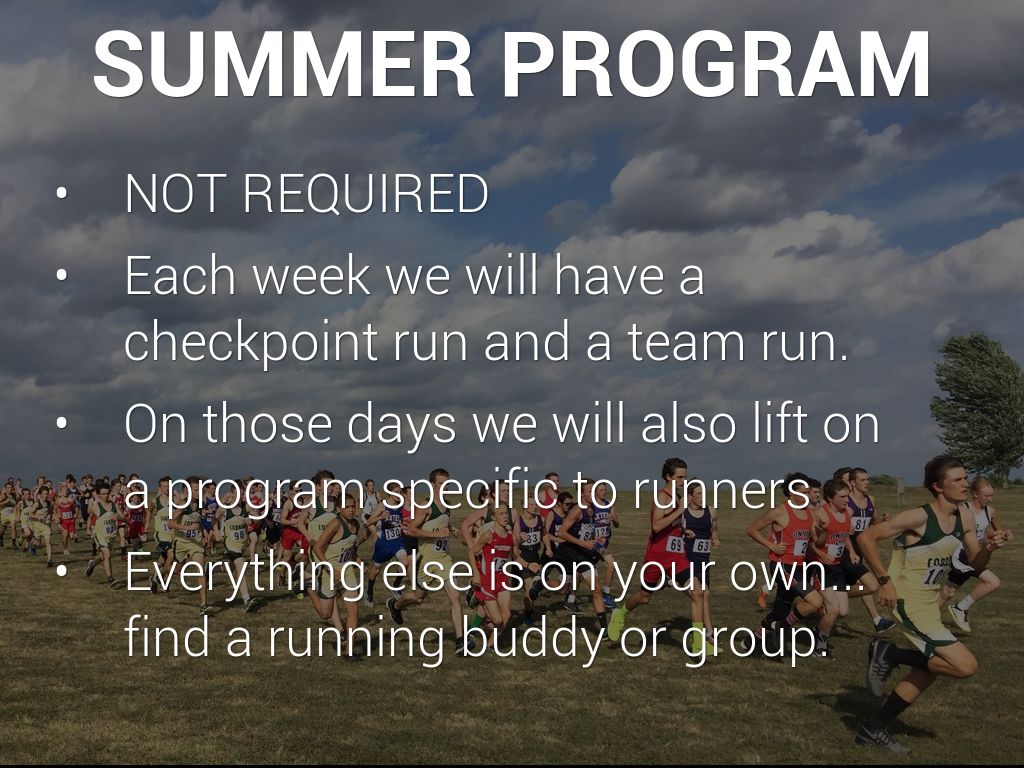 SUMMER PROGRAM

• NOT REQUIRED
• Each week we will have a checkpoint run and a team run.
• On those days we will also lift on a program specific to runners
• Everything else is on your own… find a running buddy or group.